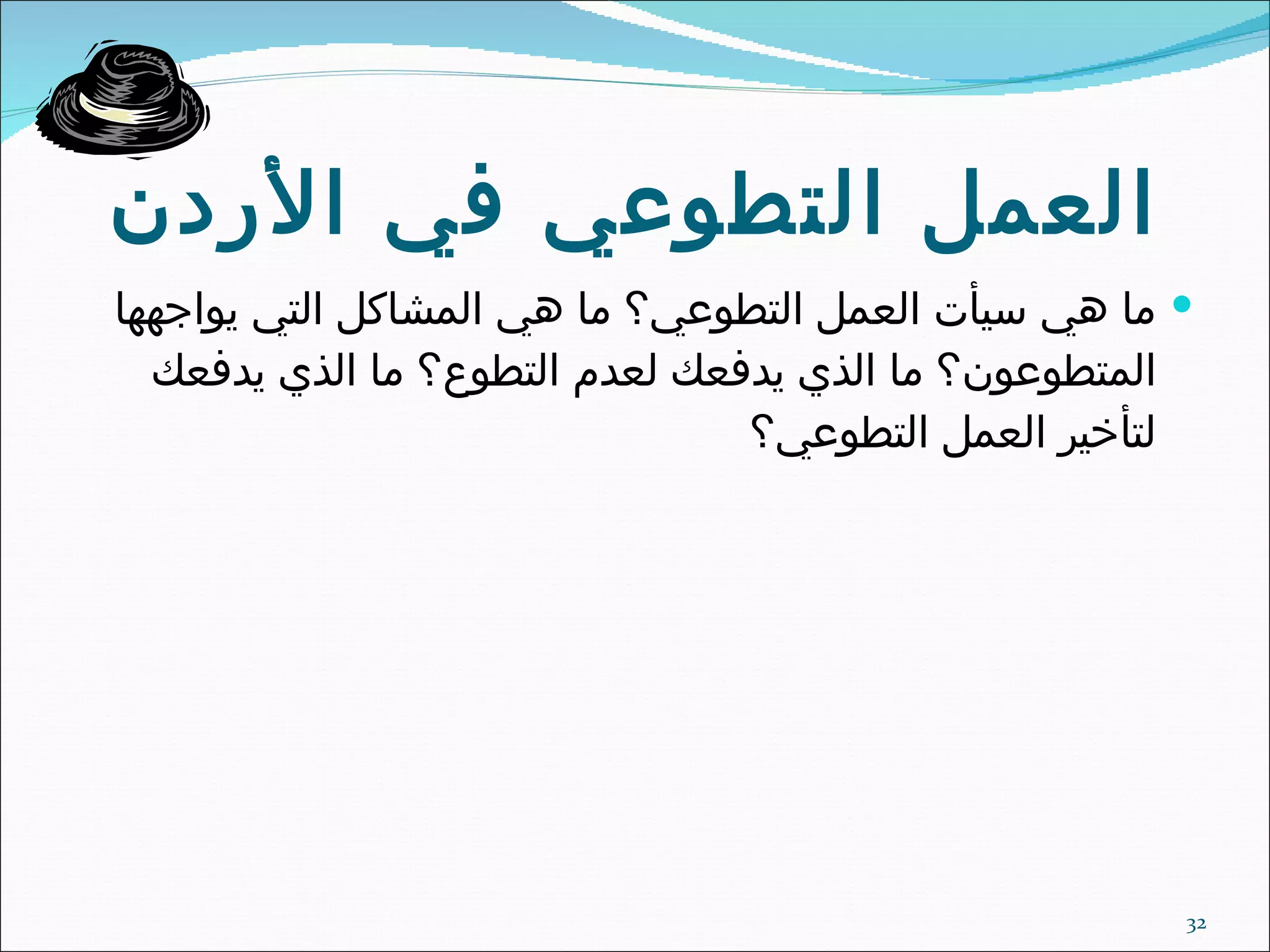 العمل التطوعي في الأردن

• ما هي سيأت العمل التطوعي؟ ما هي المشاكل التي يواجهها المتطوعون؟ ما الذي يدفعك لعدم التطوع؟ ما الذي يدفعك لتأخير العمل التطوعي؟

32